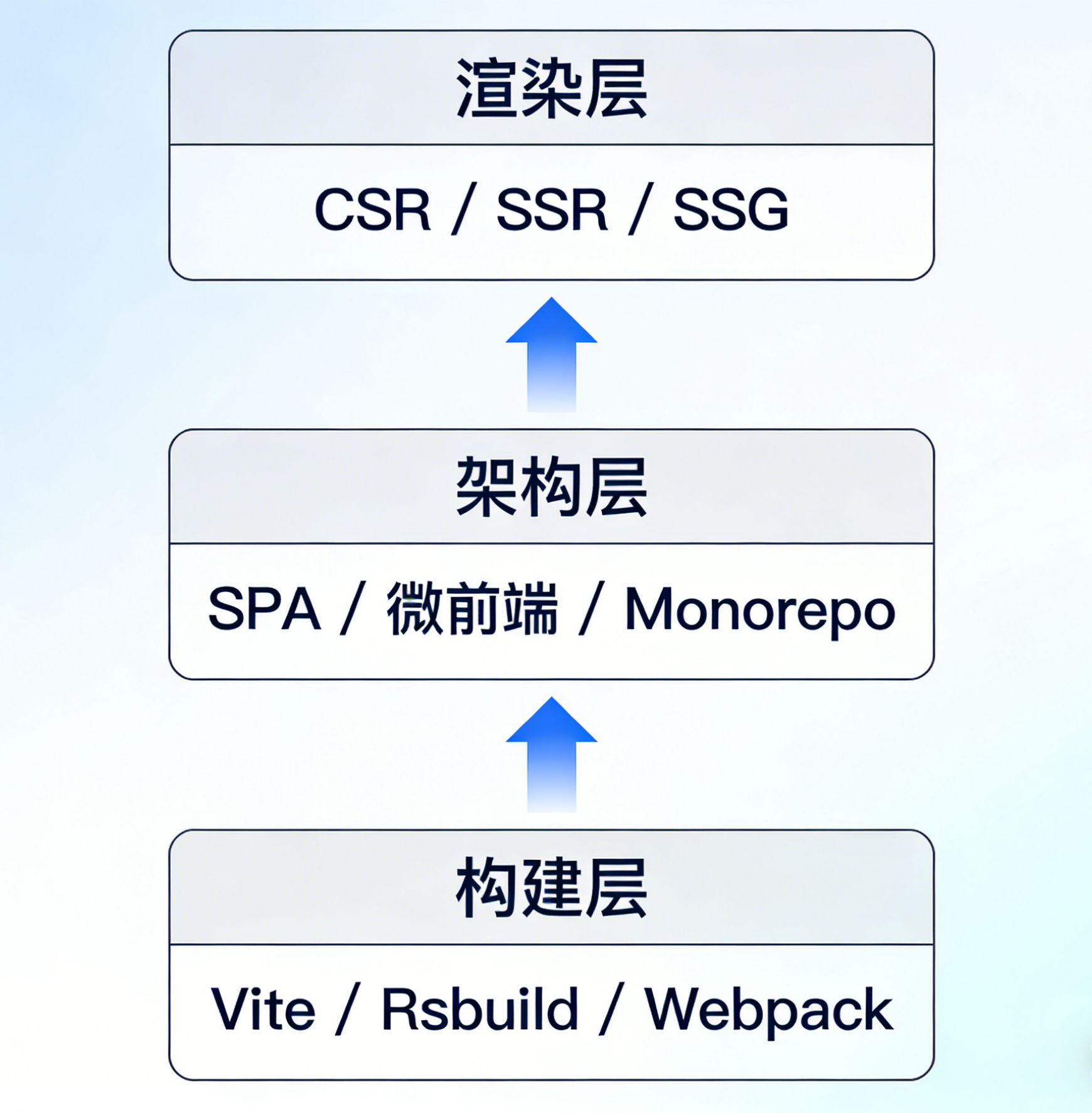 渲染层

CSR / SSR / SSG

架构层

SPA / 微前端 / Monorepo

构建层

Vite / Rsbuild / Webpack